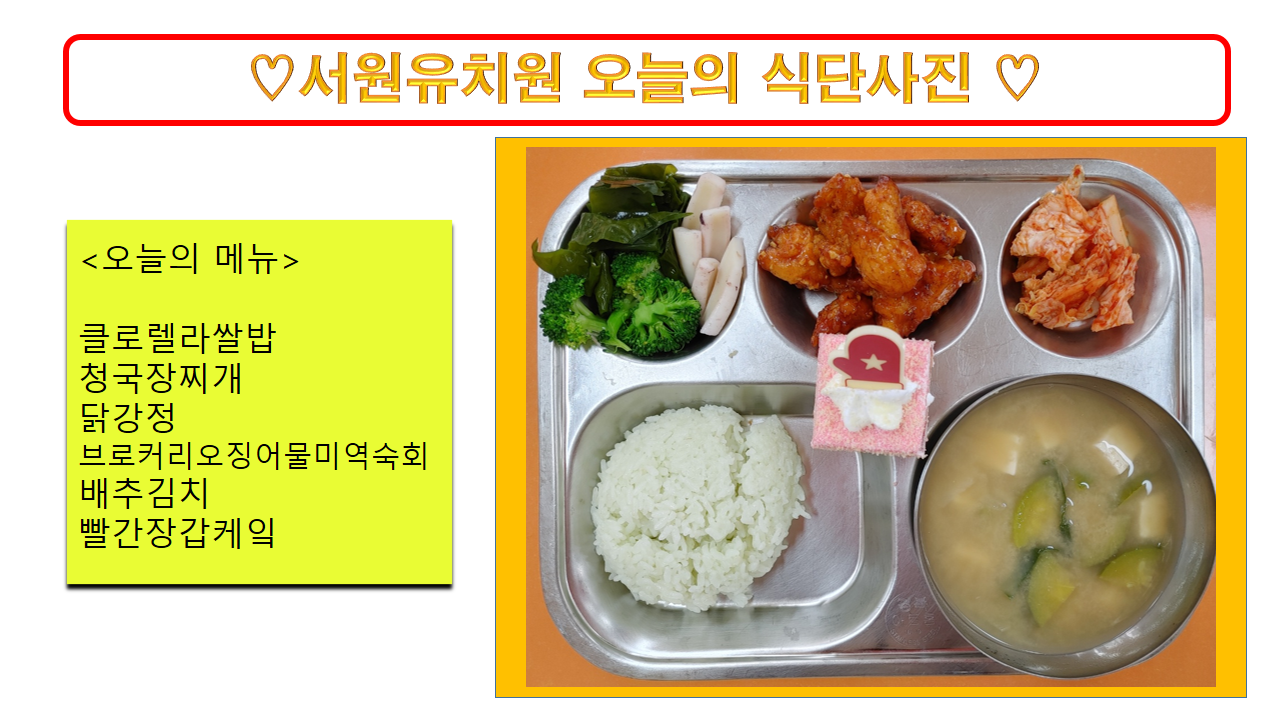 ♡서원유치원 오늘의 식단사진 ♡

<오늘의 메뉴>

클로렐라쌀밥
청국장찌개
닭강정
브로커리오징어물미역숙회
배추김치
빨간장갑케익